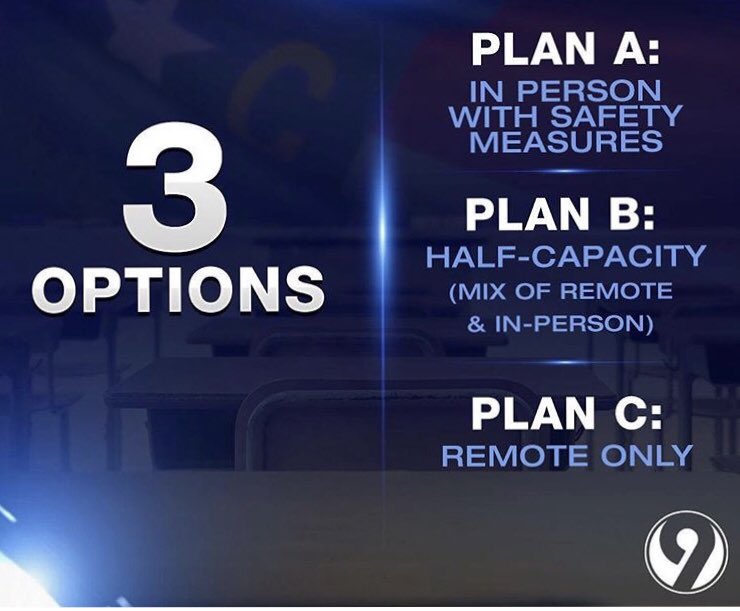 3
OPTIONS

PLAN A:
IN PERSON WITH SAFETY MEASURES

PLAN B:
HALF-CAPACITY
(MIX OF REMOTE & IN-PERSON)

PLAN C:
REMOTE ONLY

9